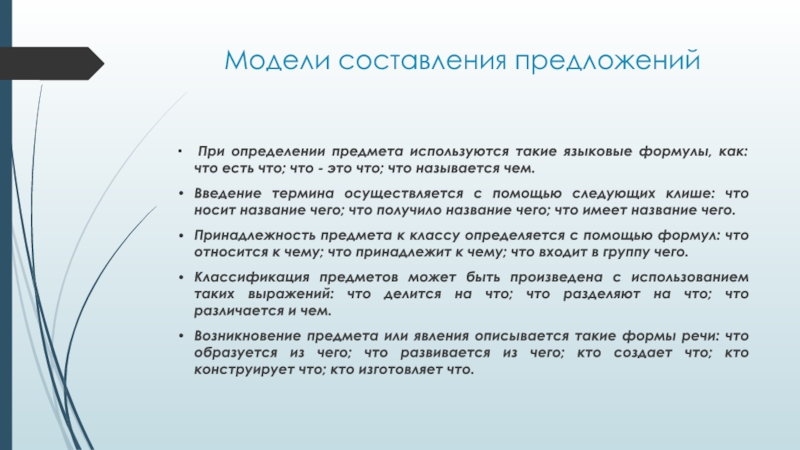 Модели составления предложений

• При определении предмета используются такие языковые формулы, как: что есть что; что - это что; что называется чем.

• Введение термина осуществляется с помощью следующих клише: что носит название чего; что получило название чего; что имеет название чего.

• Принадлежность предмета к классу определяется с помощью формул: что относится к чему; что принадлежит к чему; что входит в группу чего.

• Классификация предметов может быть произведена с использованием таких выражений: что делится на что; что разделяют на что; что различается и чем.

• Возникновение предмета или явления описывается такие формы речи: что образуется из чего; что развивается из чего; кто создает что; кто конструирует что; кто изготовляет что.